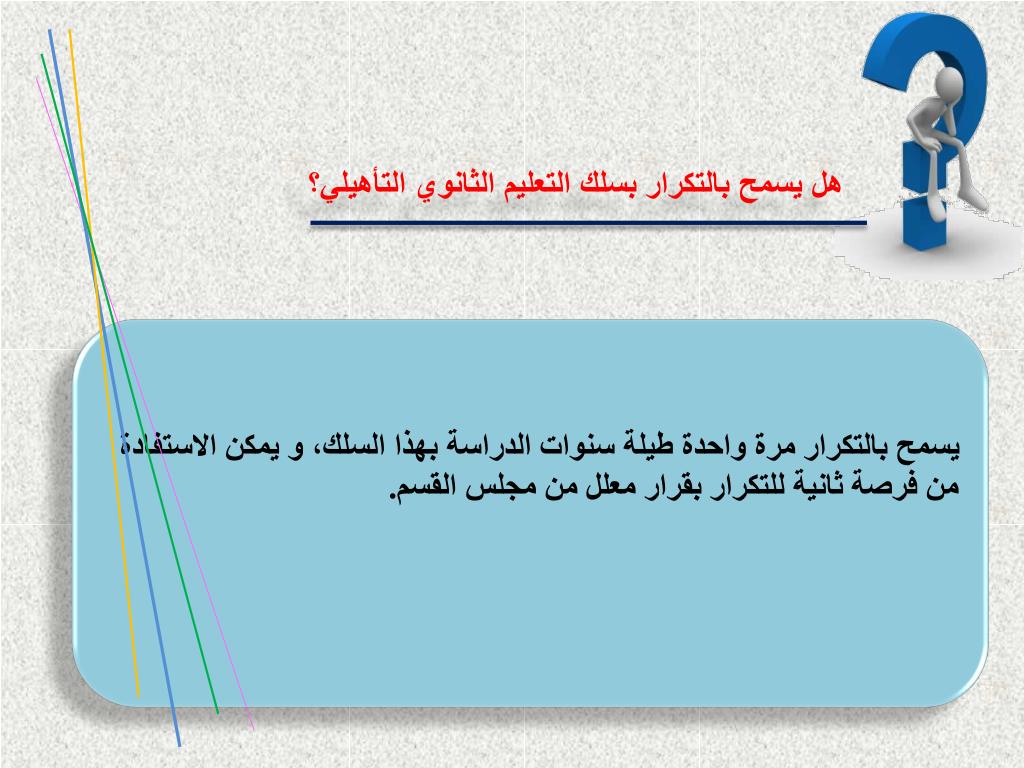 هل يسمح بالتكرار بسلك التعليم الثانوي التأهيلي؟

يسمح بالتكرار مرة واحدة طيلة سنوات الدراسة بهذا السلك، و يمكن الاستفادة من فرصة ثانية للتكرار بقرار معلل من مجلس القسم.